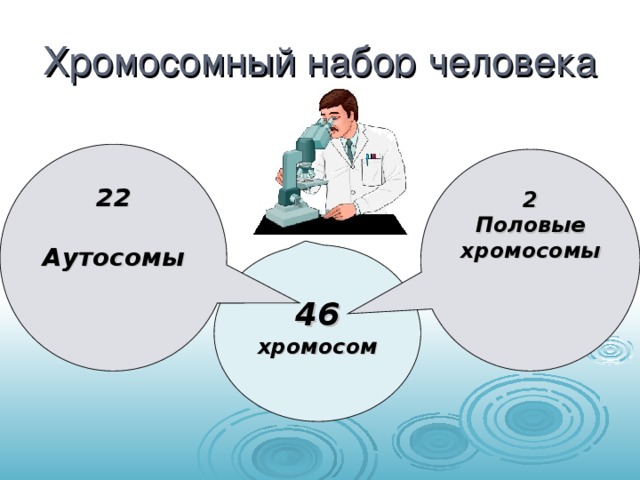 Хромосомный набор человека

22

Аутосомы

46
хромосом

2
Половые
хромосомы